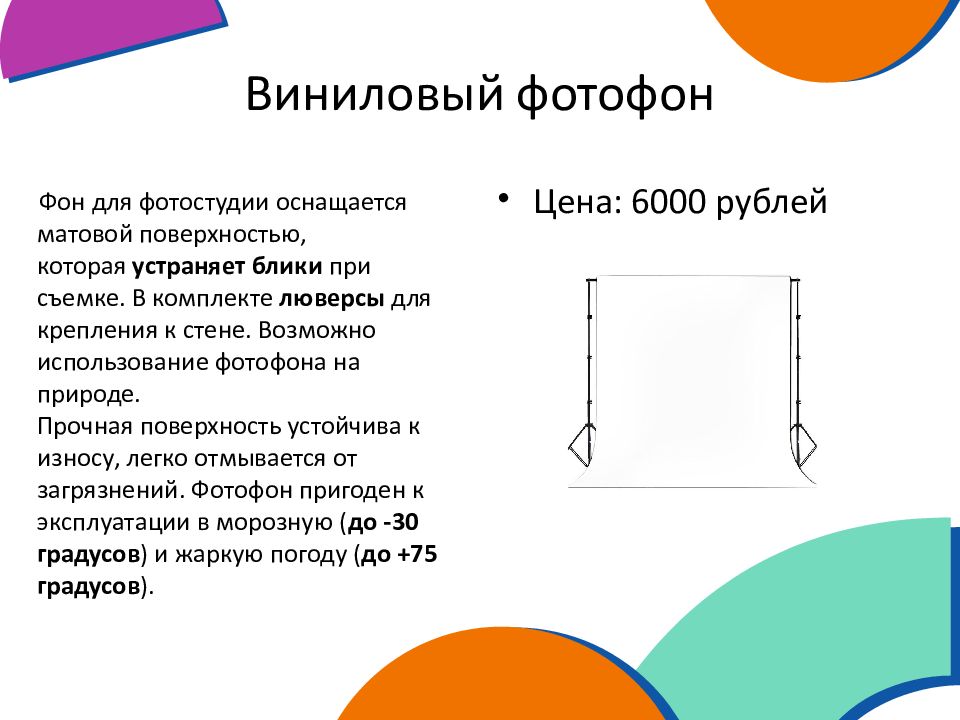 Виниловый фотофон

Фон для фотостудии оснащается матовой поверхностью, которая устраняет блики при съемке. В комплекте люверсы для крепления к стене. Возможно использование фотофона на природе.
Прочная поверхность устойчива к износу, легко отмывается от загрязнений. Фотофон пригоден к эксплуатации в морозную (до -30 градусов) и жаркую погоду (до +75 градусов).

• Цена: 6000 рублей